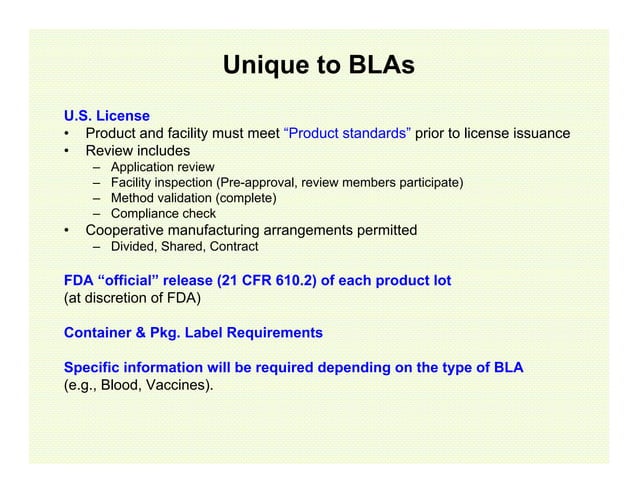 Unique to BLAs

U.S. License
• Product and facility must meet “Product standards” prior to license issuance
• Review includes
 – Application review
 – Facility inspection (Pre-approval, review members participate)
 – Method validation (complete)
 – Compliance check
• Cooperative manufacturing arrangements permitted
 – Divided, Shared, Contract

FDA “official” release (21 CFR 610.2) of each product lot
(at discretion of FDA)

Container & Pkg. Label Requirements

Specific information will be required depending on the type of BLA
(e.g., Blood, Vaccines).